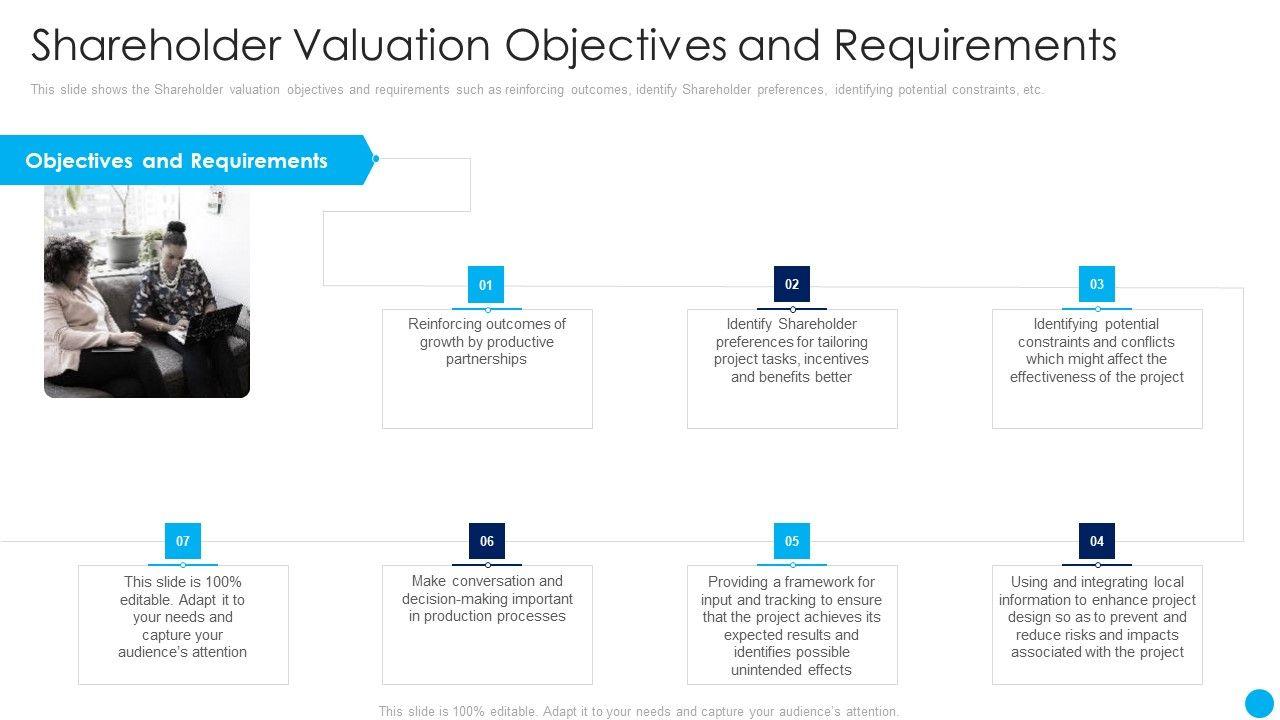 Shareholder Valuation Objectives and Requirements

This slide shows the Shareholder valuation objectives and requirements such as reinforcing outcomes, identify Shareholder preferences, identifying potential constraints, etc.

Objectives and Requirements

01

Reinforcing outcomes of growth by productive partnerships

02

Identify Shareholder preferences for tailoring project tasks, incentives and benefits better

03

Identifying potential constraints and conflicts which might affect the effectiveness of the project

07

This slide is 100% editable. Adapt it to your needs and capture your audience's attention

06

Make conversation and decision-making important in production processes

05

Providing a framework for input and tracking to ensure that the project achieves its expected results and identifies possible unintended effects

04

Using and integrating local information to enhance project design so as to prevent and reduce risks and impacts associated with the project

This slide is 100% editable. Adapt it to your needs and capture your audience's attention.